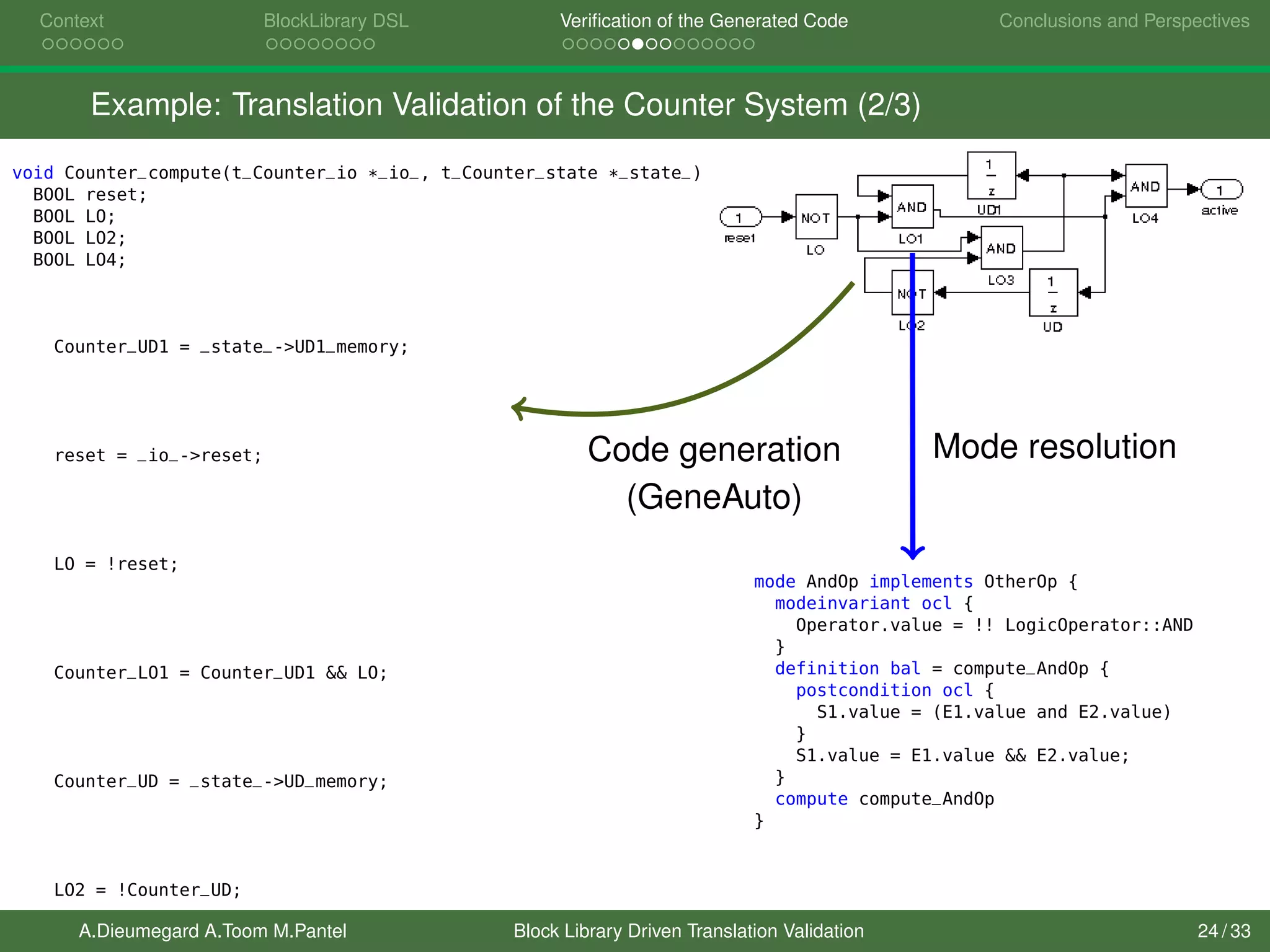 Context BlockLibrary DSL Verification of the Generated Code Conclusions and Perspectives

Example: Translation Validation of the Counter System (2/3)

void Counter_compute(t_Counter_io *_io_, t_Counter_state *_state_)
BOOL reset;
BOOL LO;
BOOL LO2;
BOOL LO4;

Counter_UD1 = _state_->UD1_memory;

reset = _io_->reset;

LO = !reset;

Counter_LO1 = Counter_UD1 && LO;

Counter_UD = _state_->UD_memory;

LO2 = !Counter_UD;

1 reset NOT LO AND LO1 $\frac{1}{z}$ UD1 AND LO3 NOT LO2 $\frac{1}{z}$ UD AND LO4 1 active

Code generation (GeneAuto)

Mode resolution

mode AndOp implements OtherOp {
modeinvariant ocl {
Operator.value = !! LogicOperator::AND
}
definition bal = compute_AndOp {
postcondition ocl {
S1.value = (E1.value and E2.value)
}
S1.value = E1.value && E2.value;
}
compute compute_AndOp
}

A.Dieumegard A.Toom M.Pantel Block Library Driven Translation Validation 24 / 33